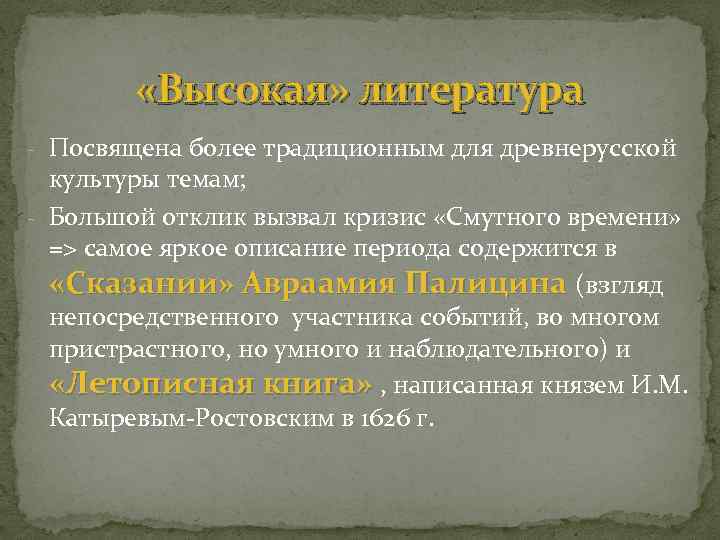 «Высокая» литература

- Посвящена более традиционным для древнерусской культуры темам;

- Большой отклик вызвал кризис «Смутного времени» => самое яркое описание периода содержится в «Сказании» Авраамия Палицина (взгляд непосредственного участника событий, во многом пристрастного, но умного и наблюдательного) и «Летописная книга» , написанная князем И.М. Катыревым-Ростовским в 1626 г.